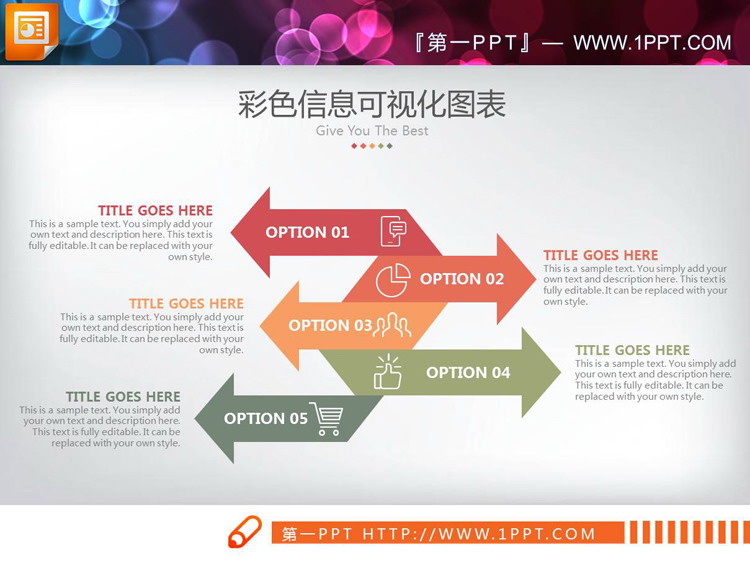 『第一PPT』— WWW.1PPT.COM

彩色信息可视化图表

Give You The Best

TITLE GOES HERE
This is a sample text. You simply add your own text and description here. This text is fully editable. It can be replaced with your own style.

OPTION 01

OPTION 02

TITLE GOES HERE
This is a sample text. You simply add your own text and description here. This text is fully editable. It can be replaced with your own style.

TITLE GOES HERE
This is a sample text. You simply add your own text and description here. This text is fully editable. It can be replaced with your own style.

OPTION 03

OPTION 04

TITLE GOES HERE
This is a sample text. You simply add your own text and description here. This text is fully editable. It can be replaced with your own style.

TITLE GOES HERE
This is a sample text. You simply add your own text and description here. This text is fully editable. It can be replaced with your own style.

OPTION 05

第一PPT HTTP://WWW.1PPT.COM